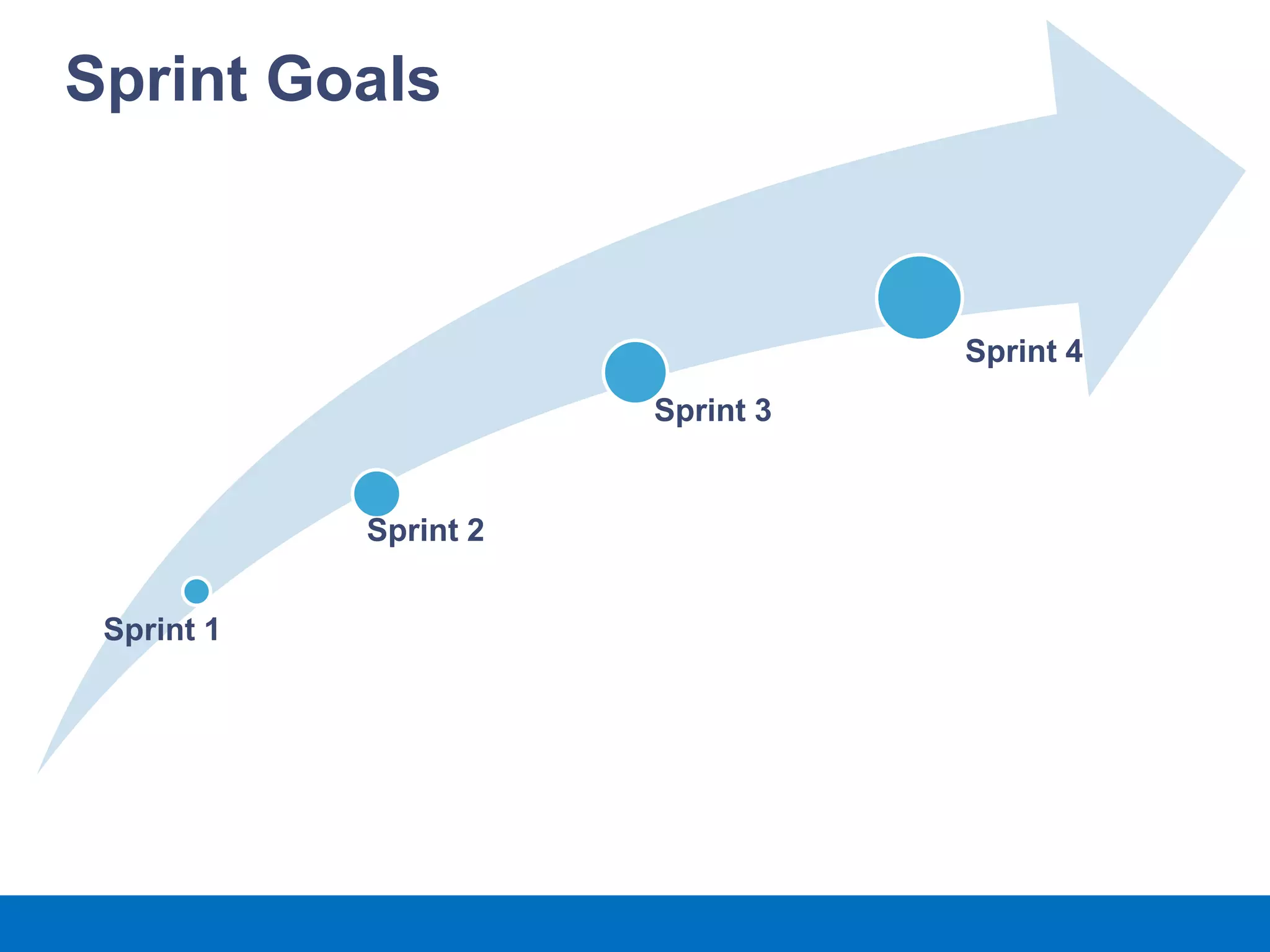 Sprint Goals

Sprint 1

Sprint 2

Sprint 3

Sprint 4